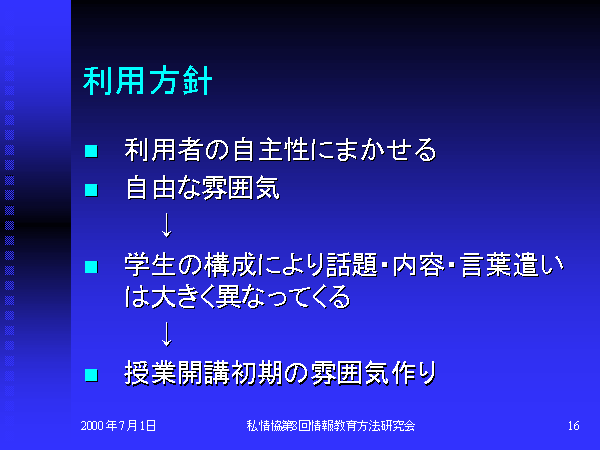 利用方針

■ 利用者の自主性にまかせる
■ 自由な雰囲気

↓

■ 学生の構成により話題・内容・言葉遣いは大きく異なってくる

↓

■ 授業開講初期の雰囲気作り

2000年7月1日　私情協第8回情報教育方法研究会　16